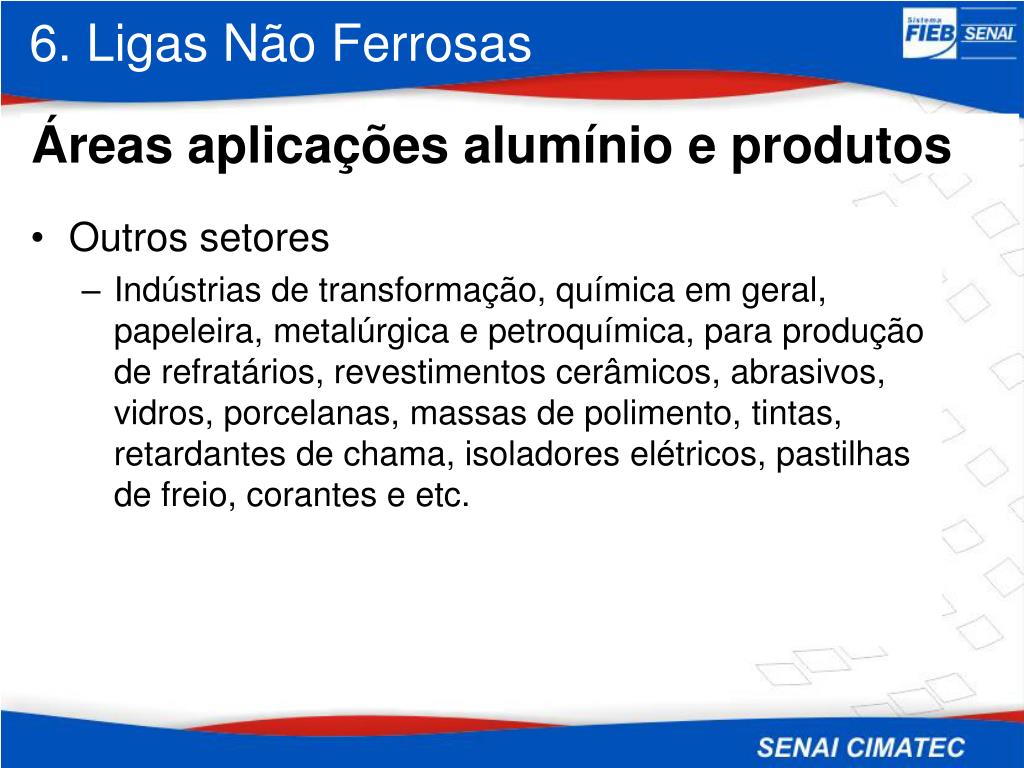 6. Ligas Não Ferrosas

Sistema FIEB SENAI

Áreas aplicações alumínio e produtos

• Outros setores
– Indústrias de transformação, química em geral, papeleira, metalúrgica e petroquímica, para produção de refratários, revestimentos cerâmicos, abrasivos, vidros, porcelanas, massas de polimento, tintas, retardantes de chama, isoladores elétricos, pastilhas de freio, corantes e etc.

SENAI CIMATEC